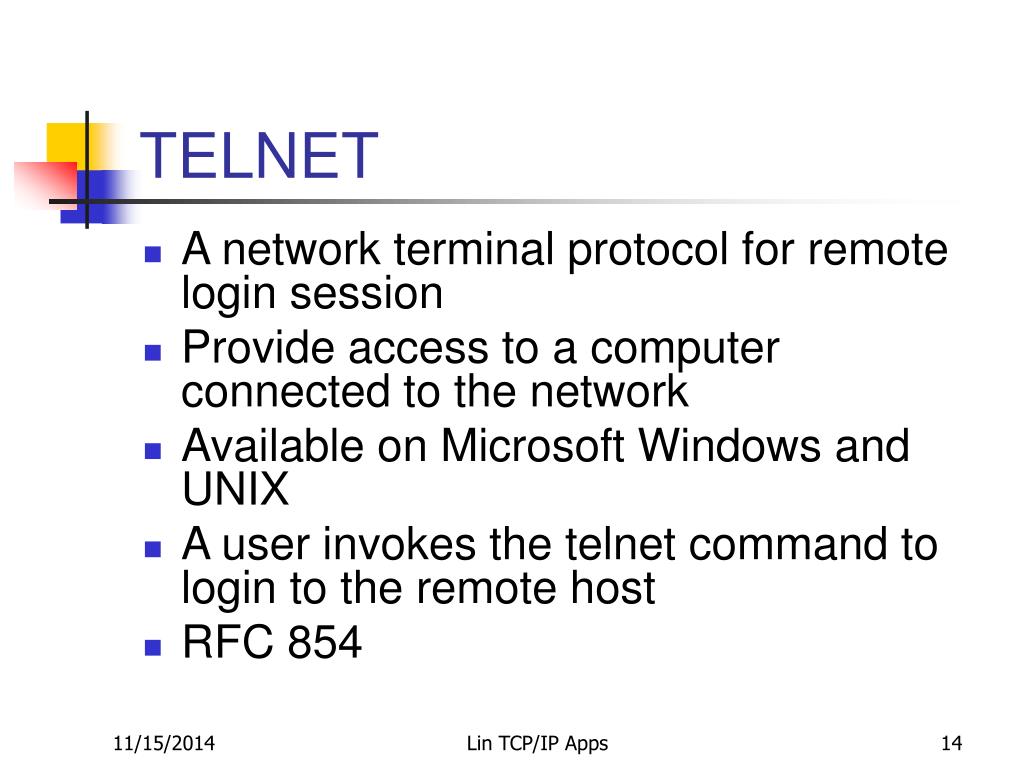 TELNET

- A network terminal protocol for remote login session
- Provide access to a computer connected to the network
- Available on Microsoft Windows and UNIX
- A user invokes the telnet command to login to the remote host
- RFC 854

11/15/2014

Lin TCP/IP Apps

14